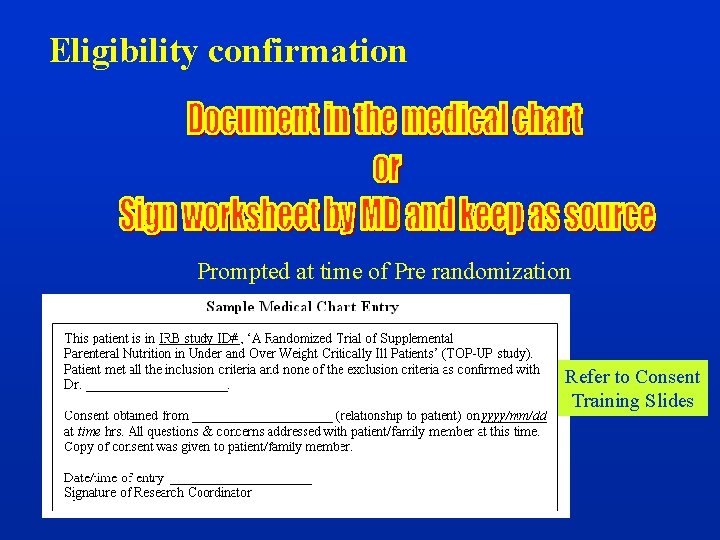 Eligibility confirmation

Document in the medical chart
or
Sign worksheet by MD and keep as source

Prompted at time of Pre randomization

Sample Medical Chart Entry

This patient is in IRB study ID#, 'A Randomized Trial of Supplemental Parenteral Nutrition in Under and Over Weight Critically Ill Patients' (TOP-UP study). Patient met all the inclusion criteria and none of the exclusion criteria as confirmed with Dr. ____________________.

Consent obtained from ____________________ (relationship to patient) on yyyy/mm/dd at time hrs. All questions & concerns addressed with patient/family member at this time. Copy of consent was given to patient/family member.

Date/time of entry ____________________
Signature of Research Coordinator

Refer to Consent Training Slides